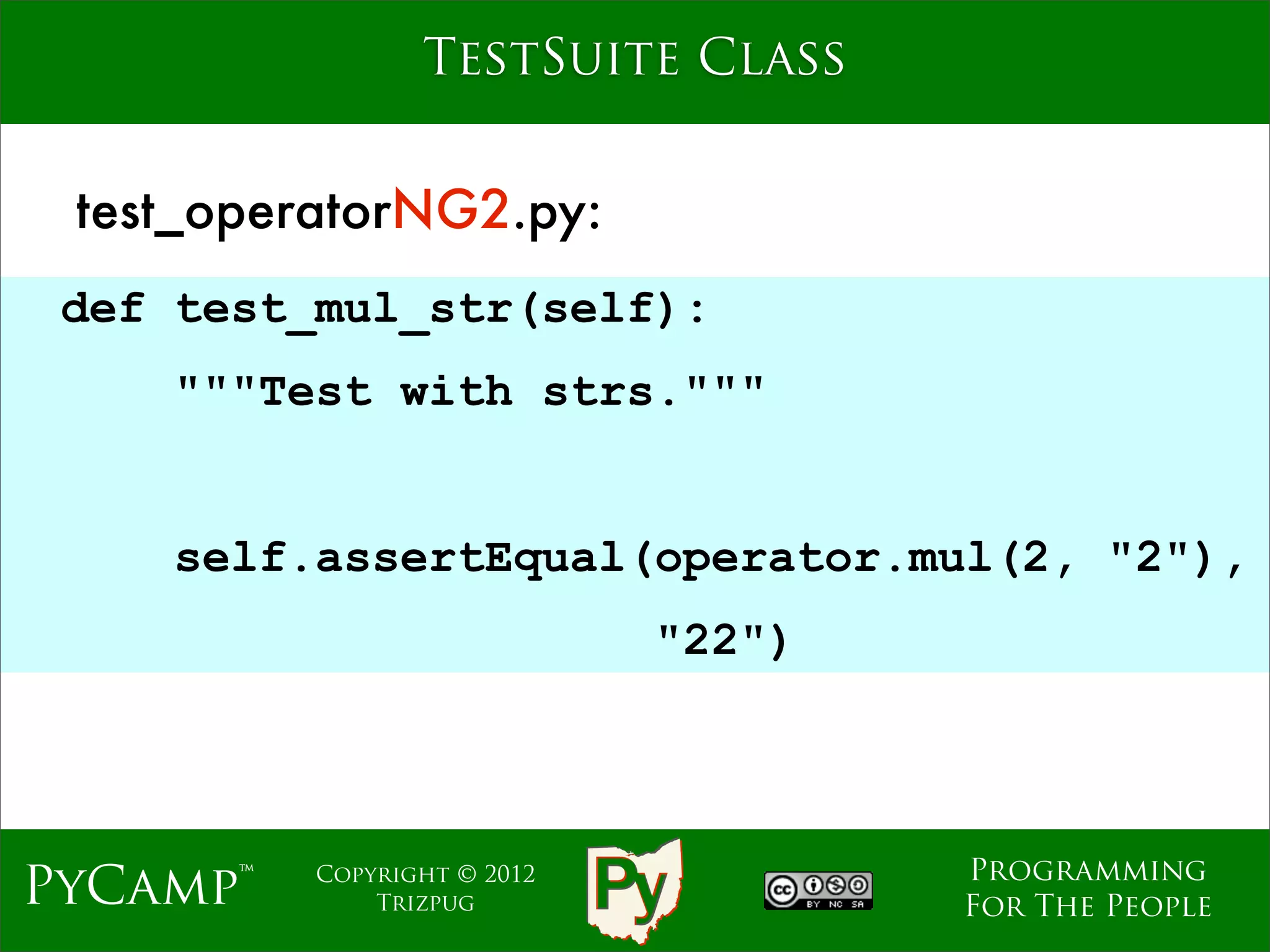 TESTSUITE CLASS

test_operatorNG2.py:

def test_mul_str(self):
    """Test with strs."""

    self.assertEqual(operator.mul(2, "2"),
                     "22")

PYCAMP™

COPYRIGHT © 2012
TRIZPUG

Py

cc BY NC SA

PROGRAMMING
FOR THE PEOPLE